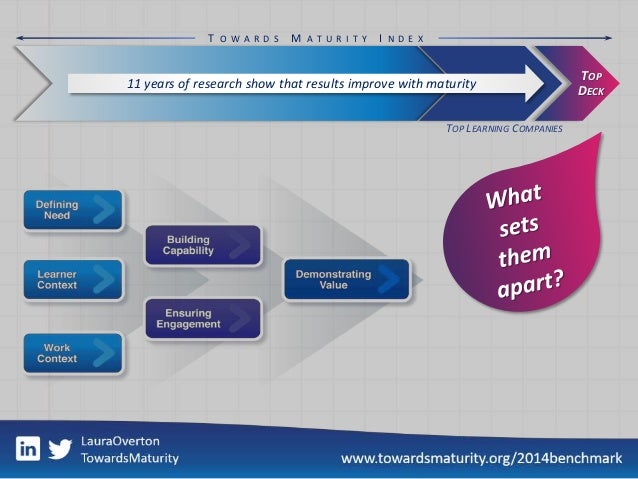 TOWARDS MATURITY INDEX

11 years of research show that results improve with maturity

TOP DECK

TOP LEARNING COMPANIES

Defining Need

Learner Context

Work Context

Building Capability

Ensuring Engagement

Demonstrating Value

What sets them apart?

in

LauraOverton
TowardsMaturity

www.towardsmaturity.org/2014benchmark